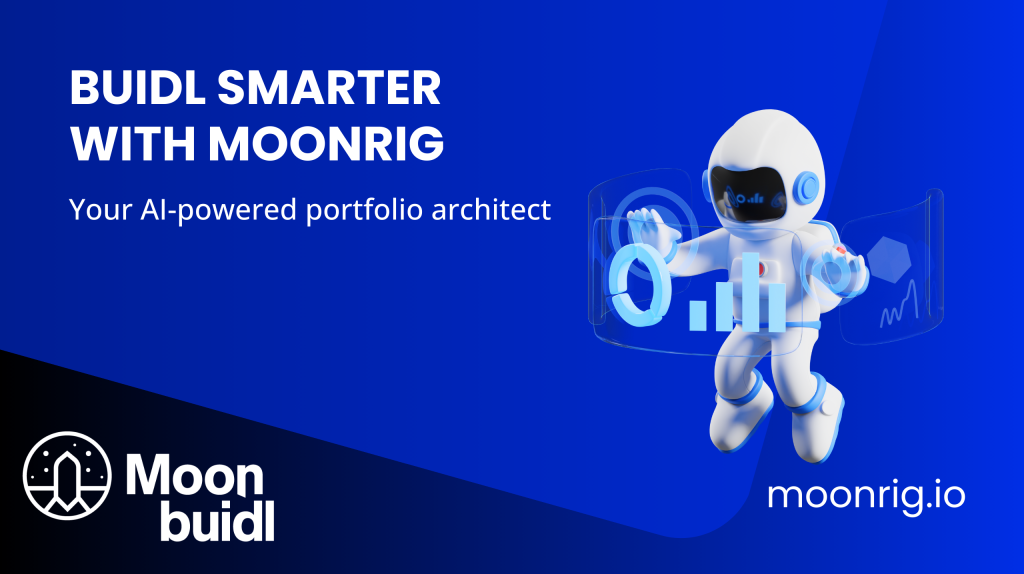 BUIDL SMARTER WITH MOONRIG

Your AI-powered portfolio architect

Moon buidl

moonrig.io